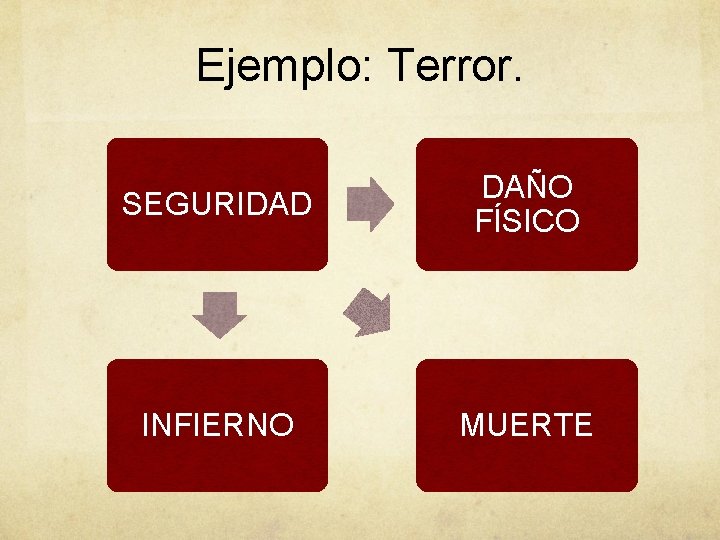 Ejemplo: Terror.

SEGURIDAD

DAÑO FÍSICO

INFIERNO

MUERTE